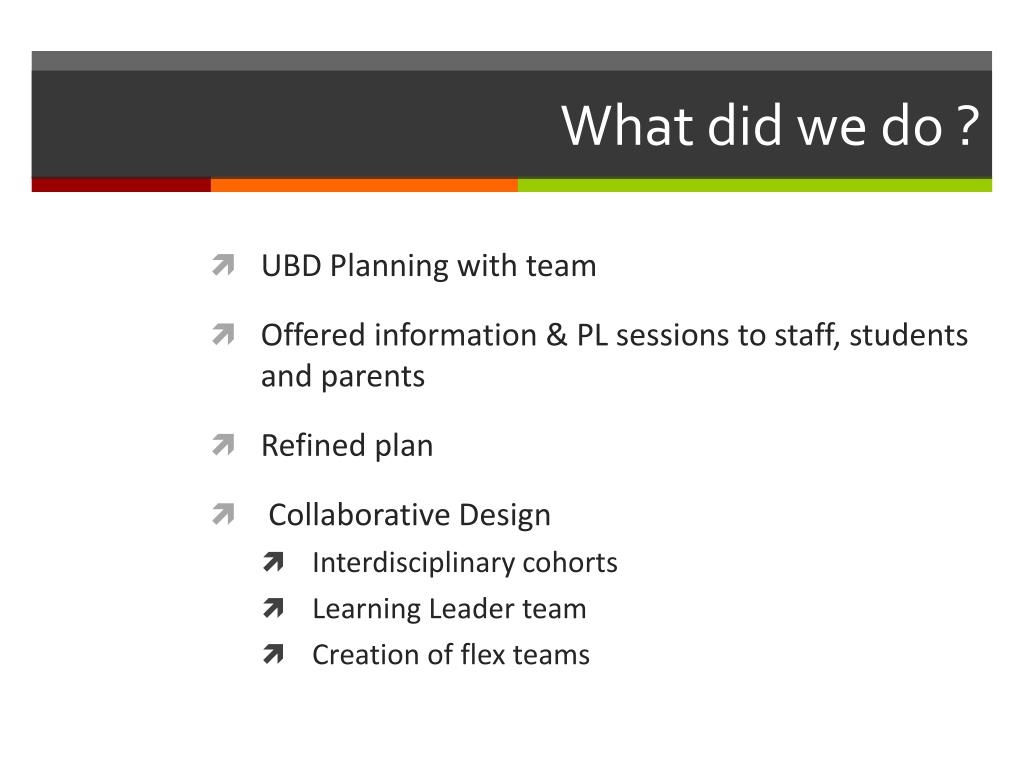 What did we do ?

UBD Planning with team

Offered information & PL sessions to staff, students and parents

Refined plan

Collaborative Design

Interdisciplinary cohorts

Learning Leader team

Creation of flex teams